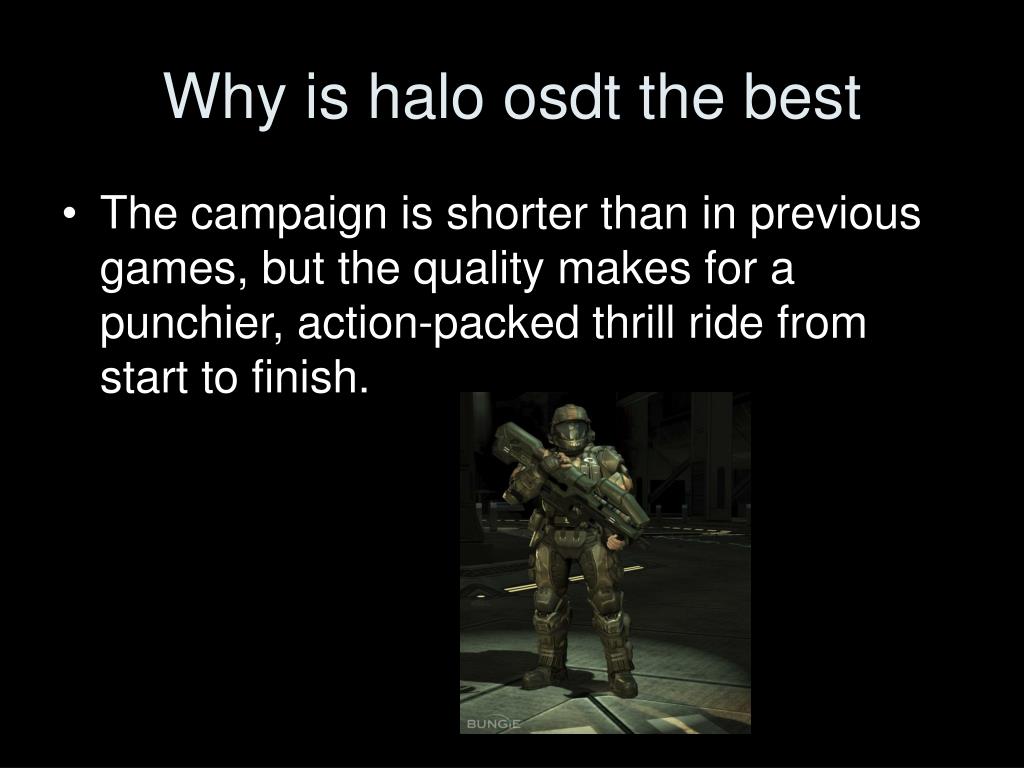 Why is halo osdt the best

• The campaign is shorter than in previous games, but the quality makes for a punchier, action-packed thrill ride from start to finish.

BUNGIE